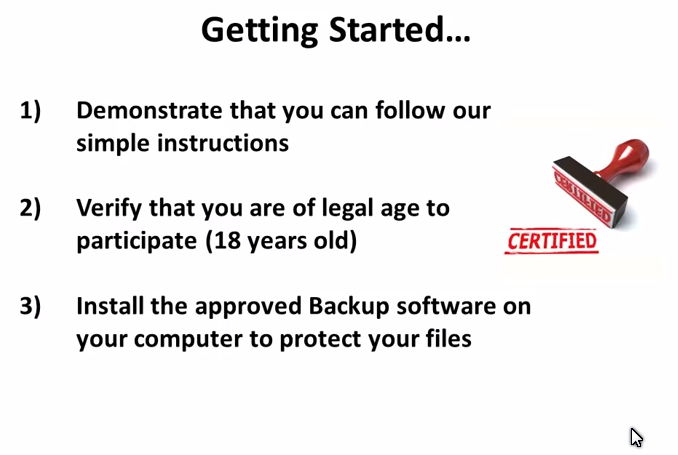 Getting Started…

1) Demonstrate that you can follow our simple instructions

2) Verify that you are of legal age to participate (18 years old)

3) Install the approved Backup software on your computer to protect your files

CERTIFIED

CERTIFIED